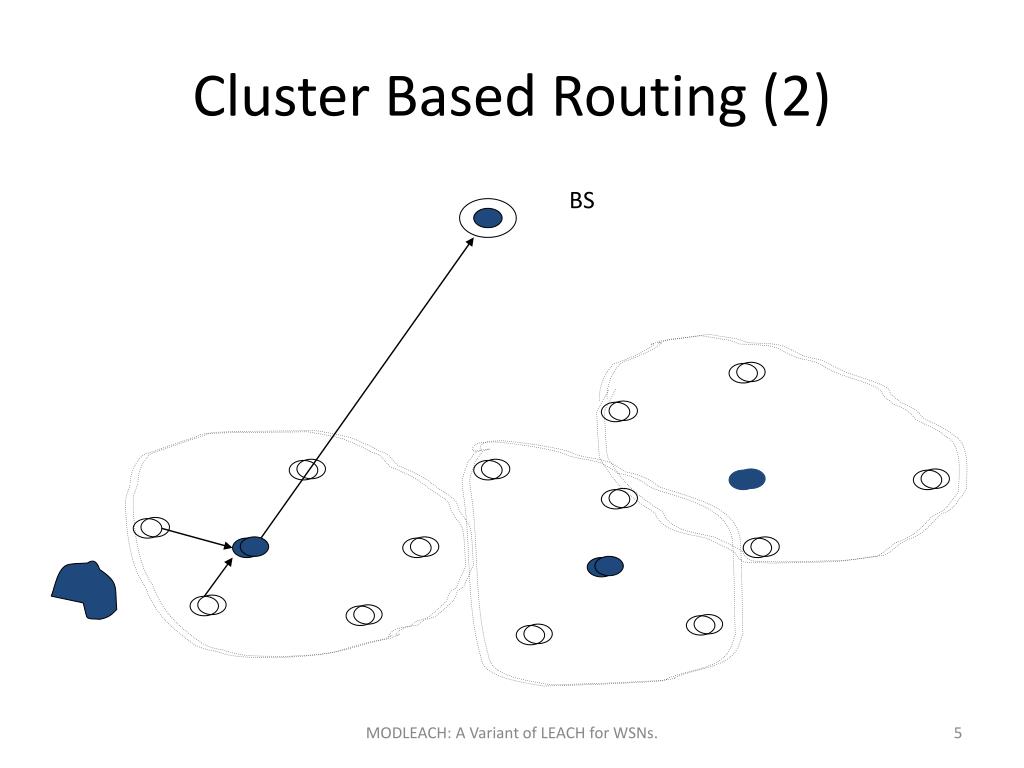 Cluster Based Routing (2)

BS

MODLEACH: A Variant of LEACH for WSNs.

5